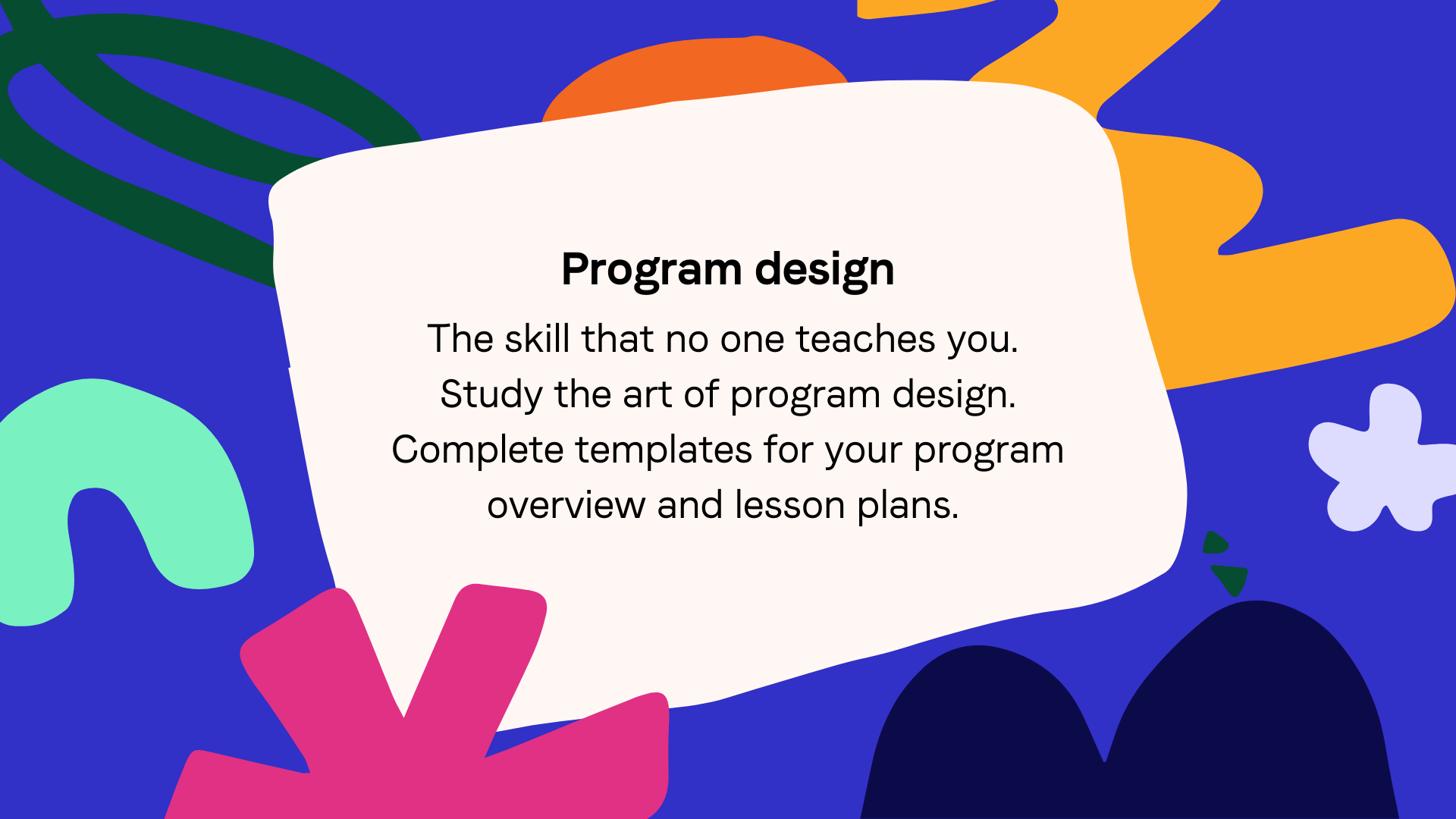 Program design

The skill that no one teaches you.
Study the art of program design.
Complete templates for your program overview and lesson plans.